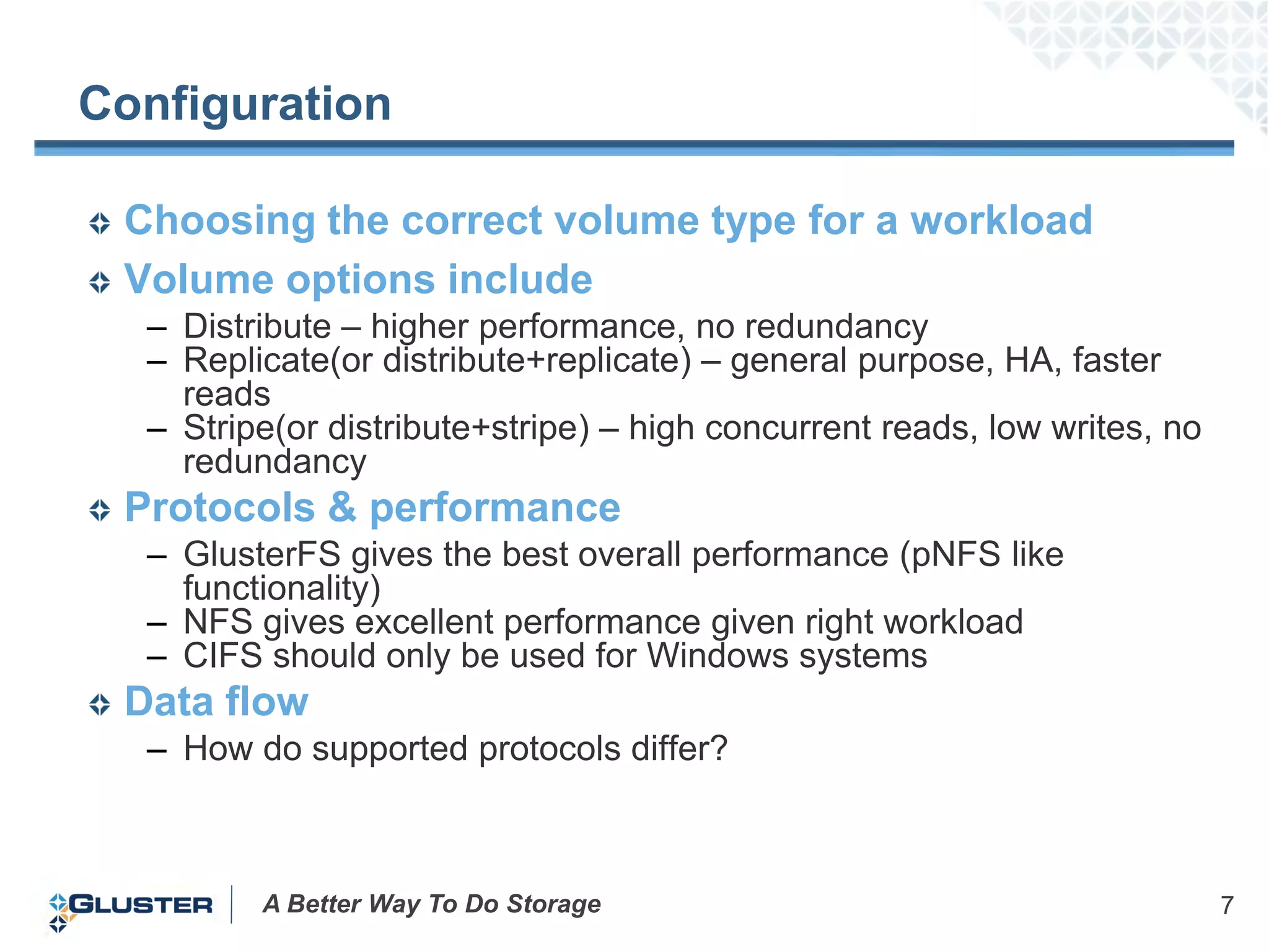 Configuration

Choosing the correct volume type for a workload

Volume options include

– Distribute – higher performance, no redundancy
– Replicate(or distribute+replicate) – general purpose, HA, faster reads
– Stripe(or distribute+stripe) – high concurrent reads, low writes, no redundancy

Protocols & performance

– GlusterFS gives the best overall performance (pNFS like functionality)
– NFS gives excellent performance given right workload
– CIFS should only be used for Windows systems

Data flow

– How do supported protocols differ?

GLUSTER | A Better Way To Do Storage

7